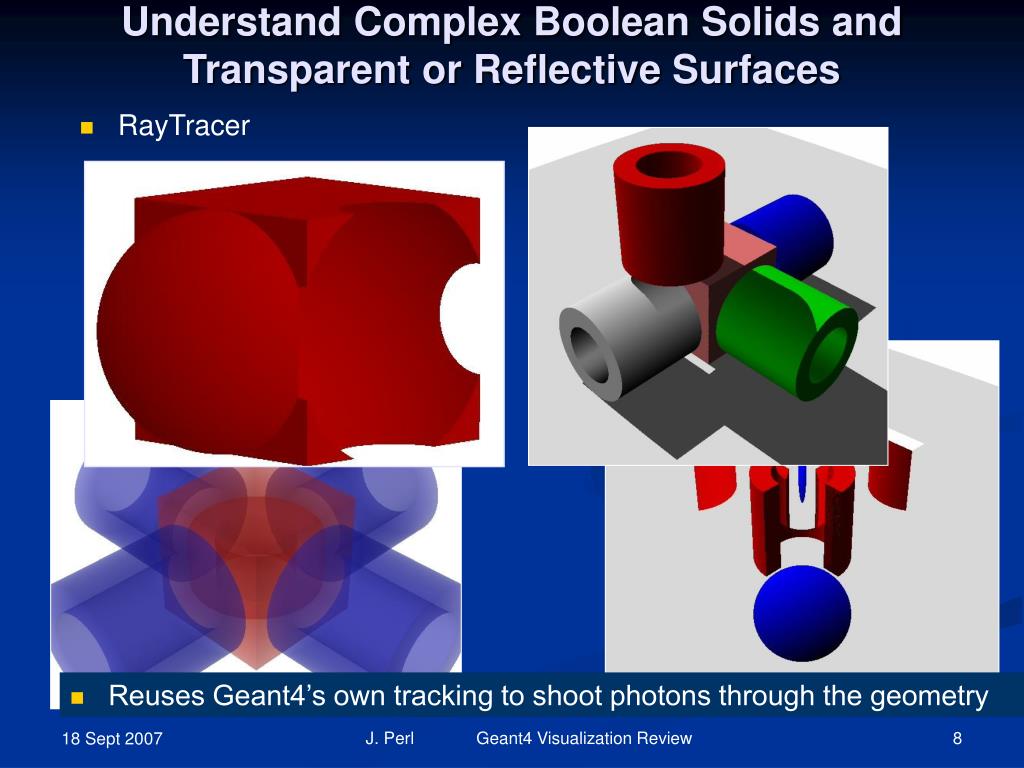 Understand Complex Boolean Solids and Transparent or Reflective Surfaces

RayTracer

Reuses Geant4’s own tracking to shoot photons through the geometry

18 Sept 2007

J. Perl

Geant4 Visualization Review

8